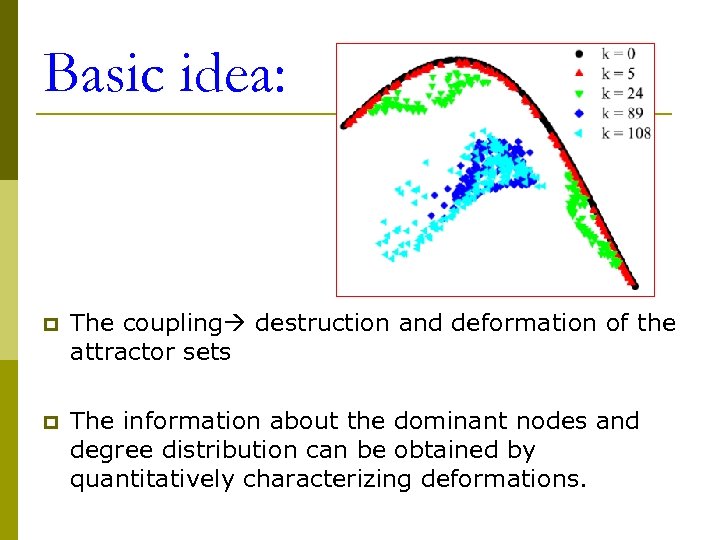 Basic idea:

k = 0
k = 5
k = 24
k = 89
k = 108

The coupling→ destruction and deformation of the attractor sets

The information about the dominant nodes and degree distribution can be obtained by quantitatively characterizing deformations.